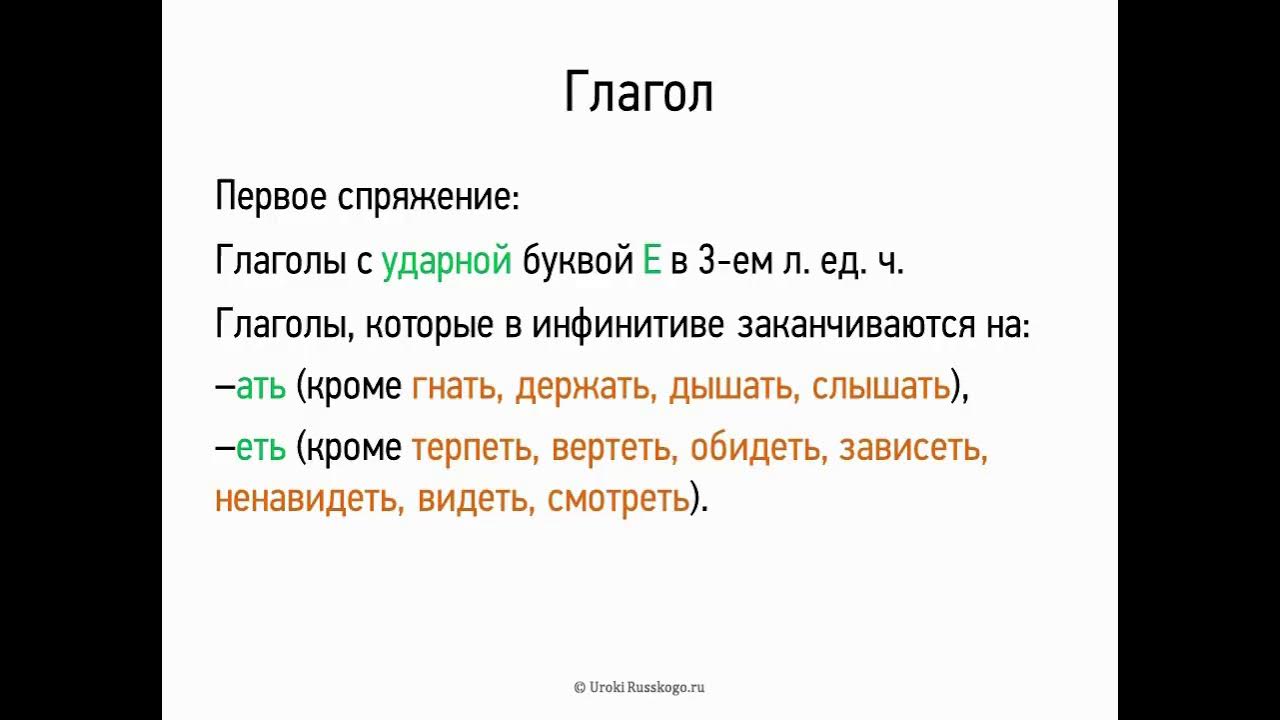 Глагол

Первое спряжение:

Глаголы с ударной буквой Е в 3-ем л. ед. ч.

Глаголы, которые в инфинитиве заканчиваются на:

–ать (кроме гнать, держать, дышать, слышать),

–еть (кроме терпеть, вертеть, обидеть, зависеть, ненавидеть, видеть, смотреть).

© Uroki Russkogo.ru